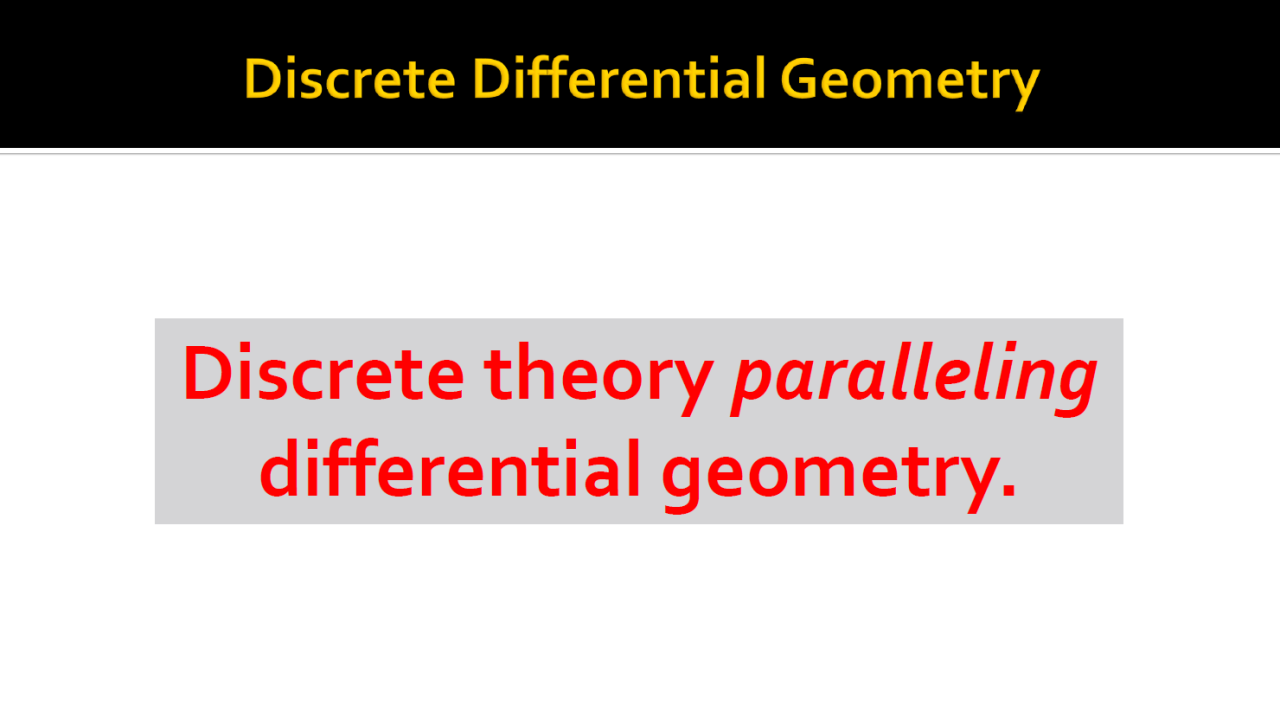 Discrete Differential Geometry

Discrete theory paralleling differential geometry.